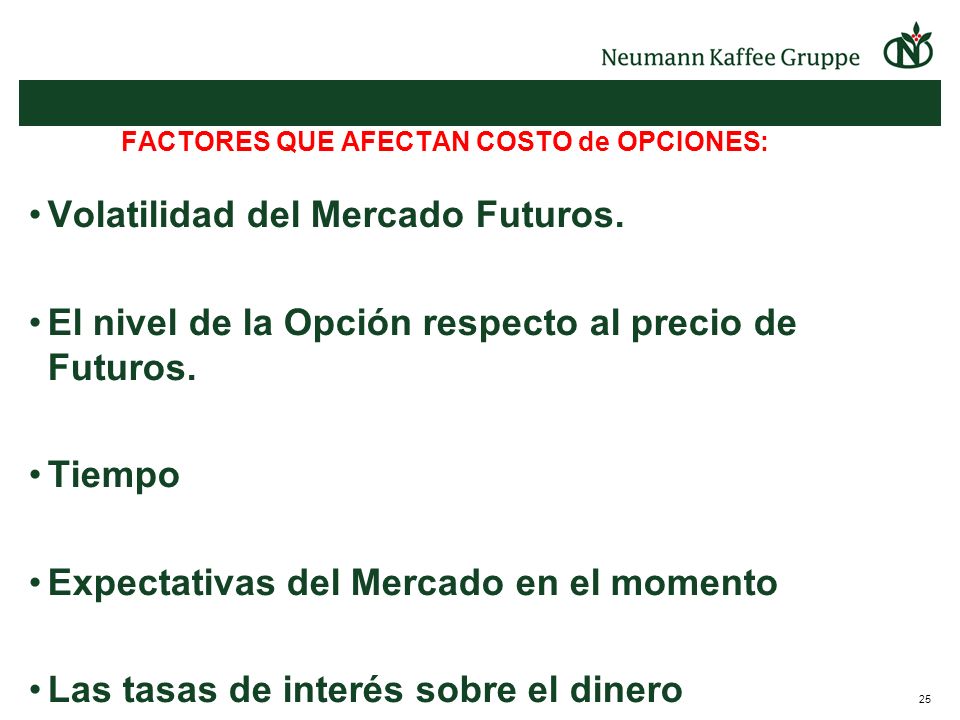 Neumann Kaffee Gruppe

FACTORES QUE AFECTAN COSTO de OPCIONES:

• Volatilidad del Mercado Futuros.

• El nivel de la Opción respecto al precio de Futuros.

• Tiempo

• Expectativas del Mercado en el momento

• Las tasas de interés sobre el dinero

25